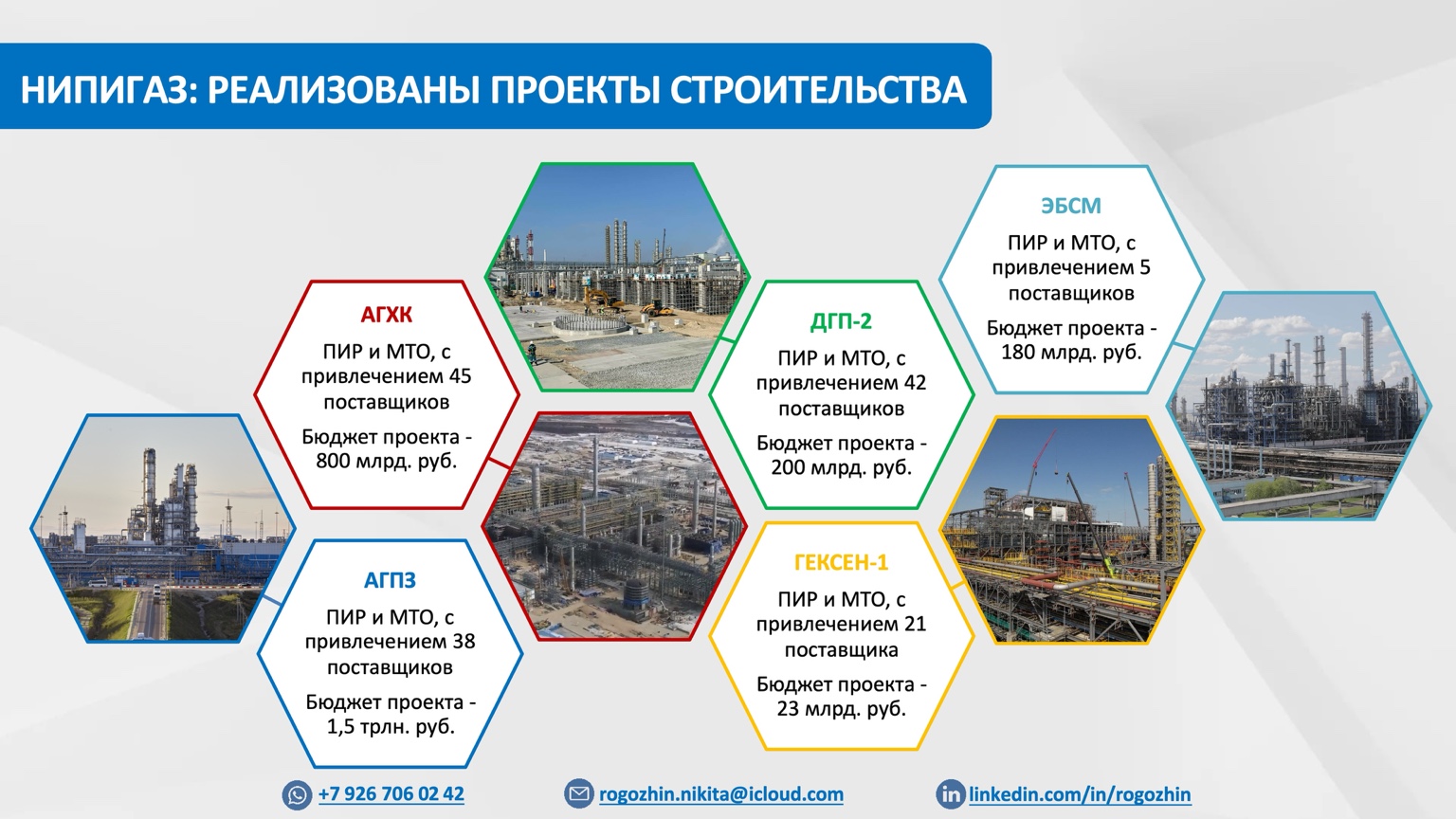 НИПИГАЗ: РЕАЛИЗОВАНЫ ПРОЕКТЫ СТРОИТЕЛЬСТВА

АГХК
ПИР и МТО, с привлечением 45 поставщиков
Бюджет проекта - 800 млрд. руб.

АГПЗ
ПИР и МТО, с привлечением 38 поставщиков
Бюджет проекта - 1,5 трлн. руб.

ДГП-2
ПИР и МТО, с привлечением 42 поставщиков
Бюджет проекта - 200 млрд. руб.

ГЕКСЕН-1
ПИР и МТО, с привлечением 21 поставщика
Бюджет проекта - 23 млрд. руб.

ЭБСМ
ПИР и МТО, с привлечением 5 поставщиков
Бюджет проекта - 180 млрд. руб.

+7 926 706 02 42
rogozhin.nikita@icloud.com
linkedin.com/in/rogozhin